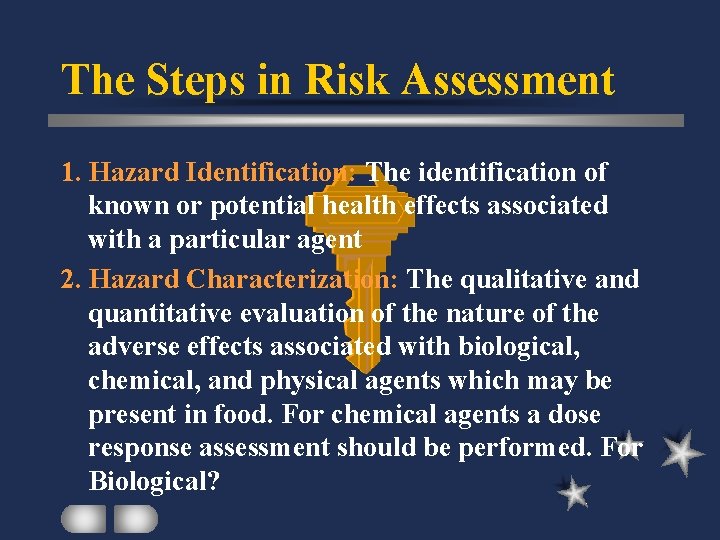 The Steps in Risk Assessment

1. Hazard Identification: The identification of known or potential health effects associated with a particular agent

2. Hazard Characterization: The qualitative and quantitative evaluation of the nature of the adverse effects associated with biological, chemical, and physical agents which may be present in food. For chemical agents a dose response assessment should be performed. For Biological?